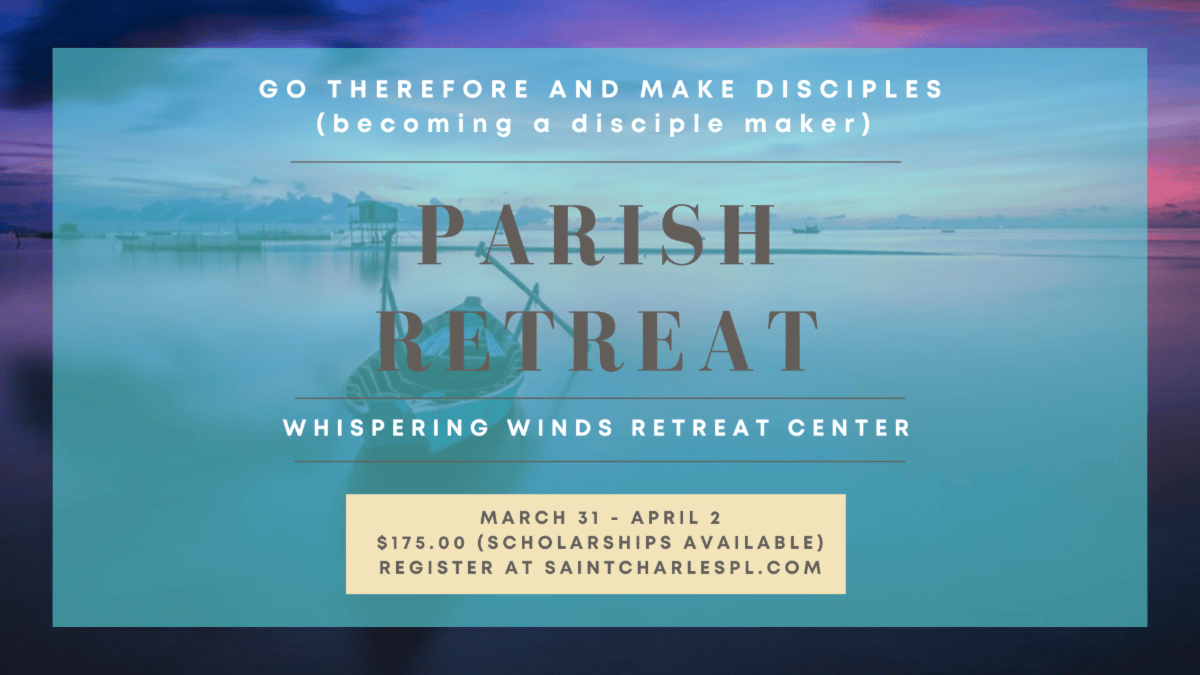 GO THEREFORE AND MAKE DISCIPLES
(becoming a disciple maker)

PARISH
RETREAT

WHISPERING WINDS RETREAT CENTER

MARCH 31 - APRIL 2
$175.00 (SCHOLARSHIPS AVAILABLE)
REGISTER AT SAINTCHARLESPL.COM